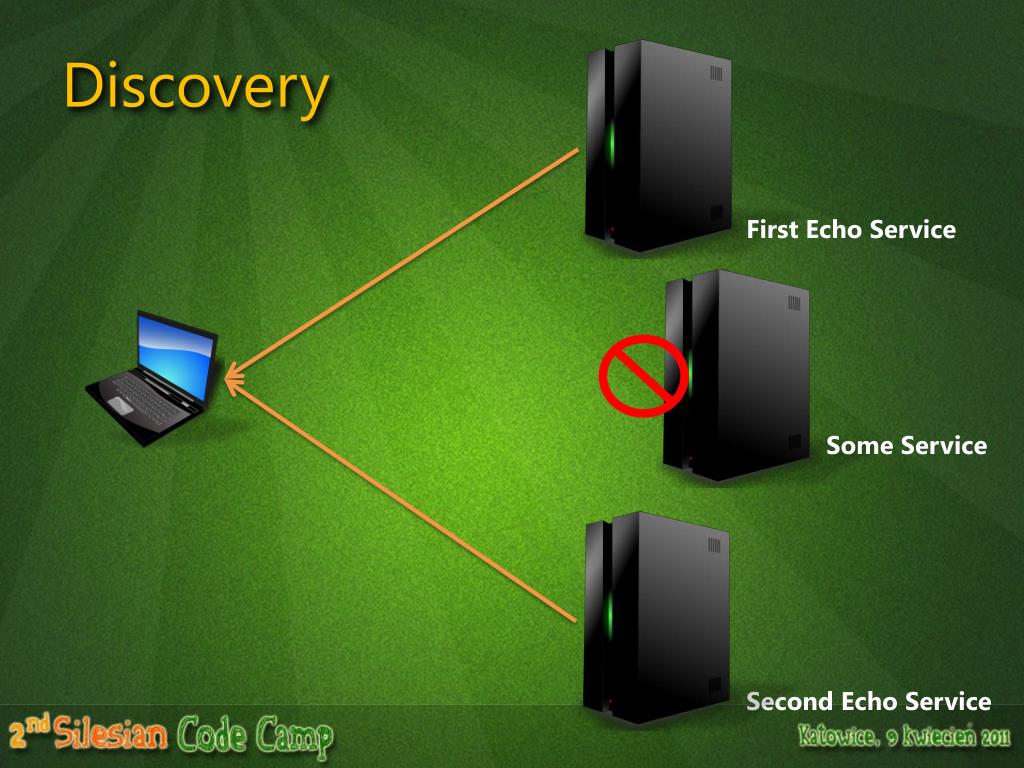 Discovery

First Echo Service

Some Service

Second Echo Service

2nd Silesian Code Camp

Katowice, 9 kwiecień 2011